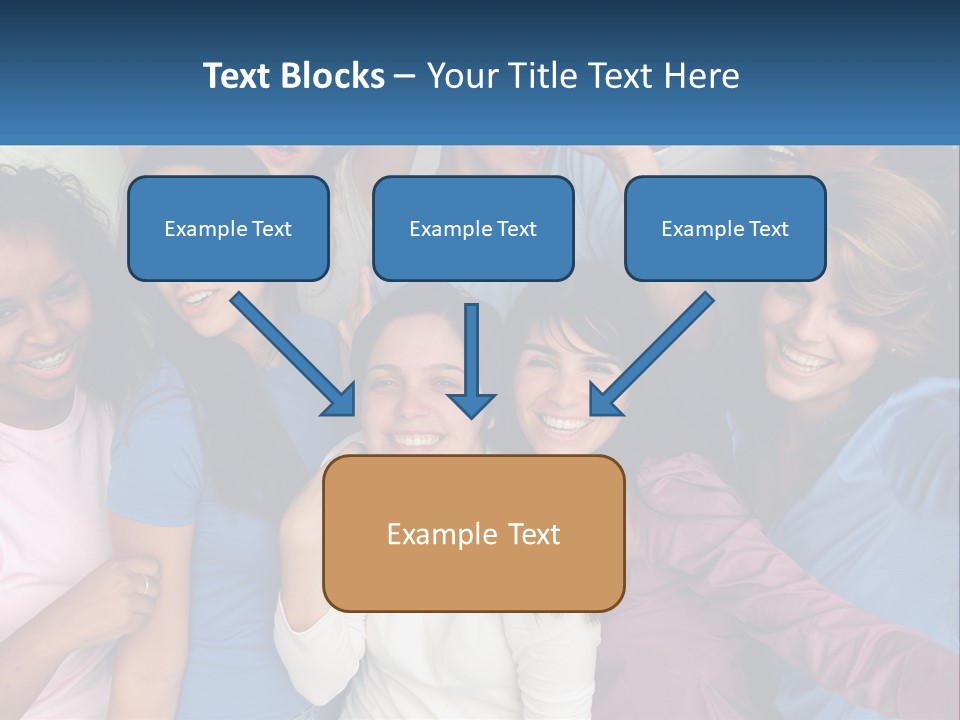 Text Blocks – Your Title Text Here

Example Text

Example Text

Example Text

Example Text